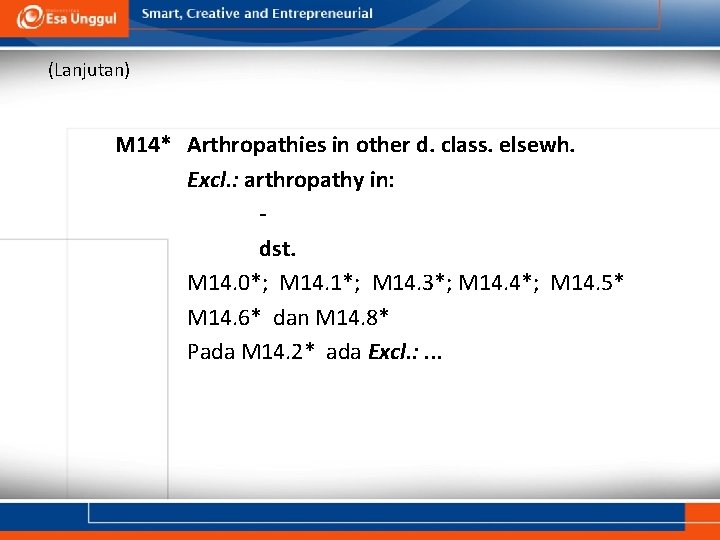 Esa Unggul

Smart, Creative and Entrepreneurial

(Lanjutan)

M14* Arthropathies in other d. class. elsewh.
Excl.: arthropathy in:
-
dst.
M14.0*; M14.1*; M14.3*; M14.4*; M14.5*
M14.6* dan M14.8*
Pada M14.2* ada Excl.: ...